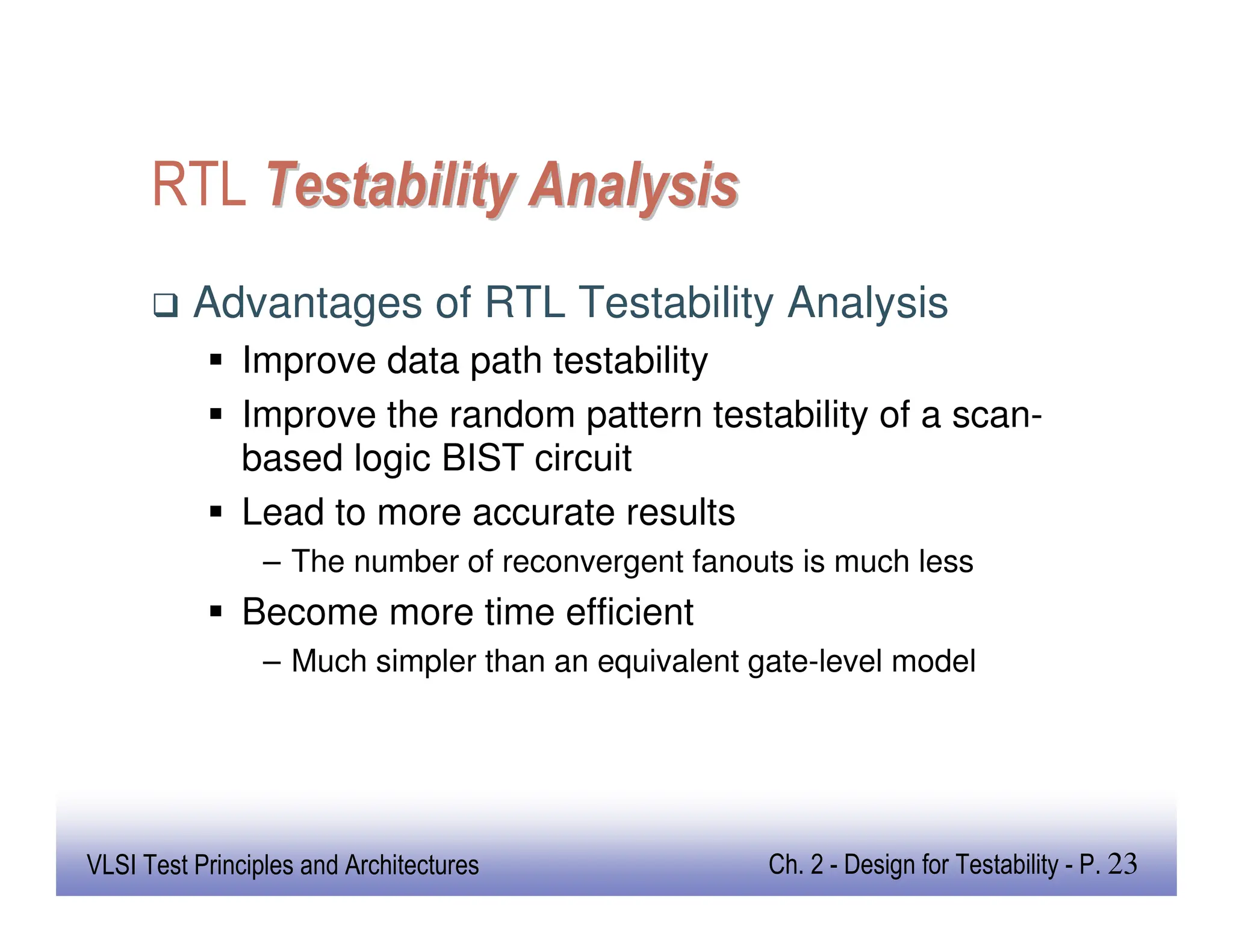 RTL Testability Analysis

❑ Advantages of RTL Testability Analysis

▪ Improve data path testability

▪ Improve the random pattern testability of a scan-based logic BIST circuit

▪ Lead to more accurate results

– The number of reconvergent fanouts is much less

▪ Become more time efficient

– Much simpler than an equivalent gate-level model

VLSI Test Principles and Architectures

Ch. 2 - Design for Testability - P. 23